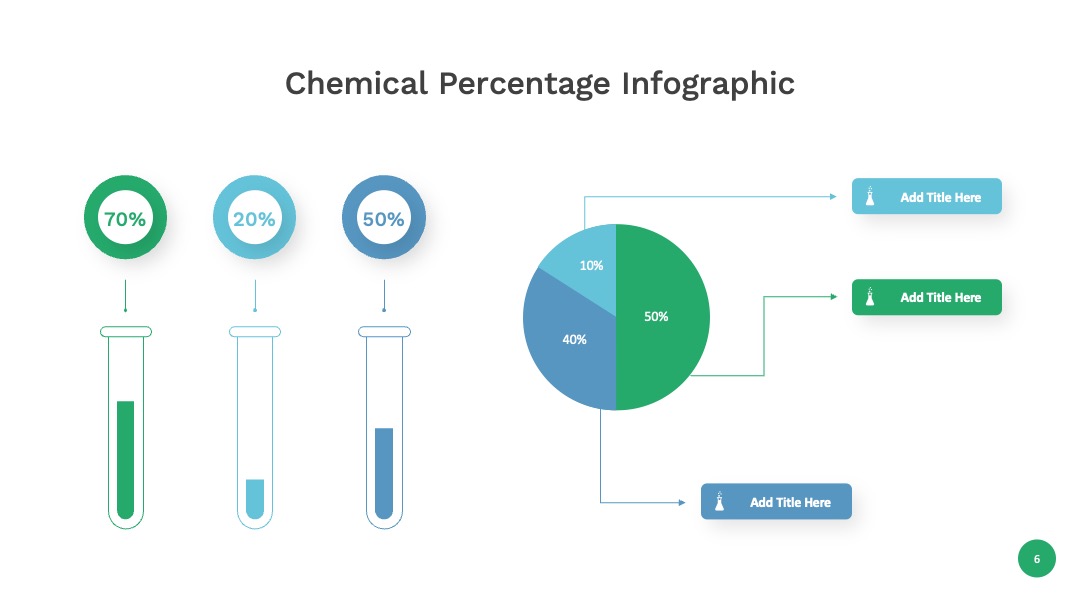 Chemical Percentage Infographic

70%

20%

50%

10%

50%

40%

Add Title Here

Add Title Here

Add Title Here

6